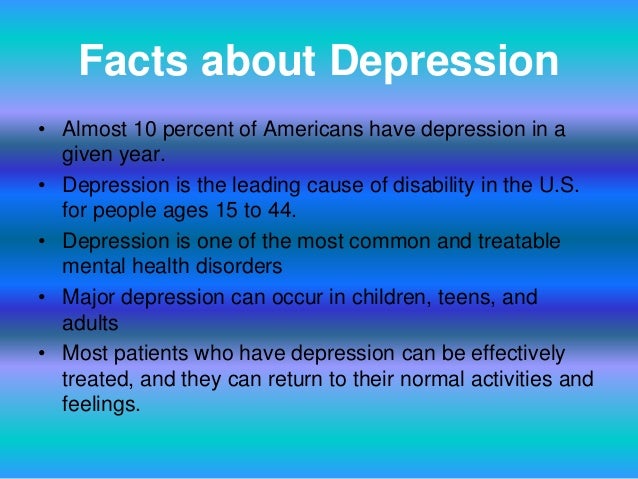 Facts about Depression

• Almost 10 percent of Americans have depression in a given year.
• Depression is the leading cause of disability in the U.S. for people ages 15 to 44.
• Depression is one of the most common and treatable mental health disorders
• Major depression can occur in children, teens, and adults
• Most patients who have depression can be effectively treated, and they can return to their normal activities and feelings.